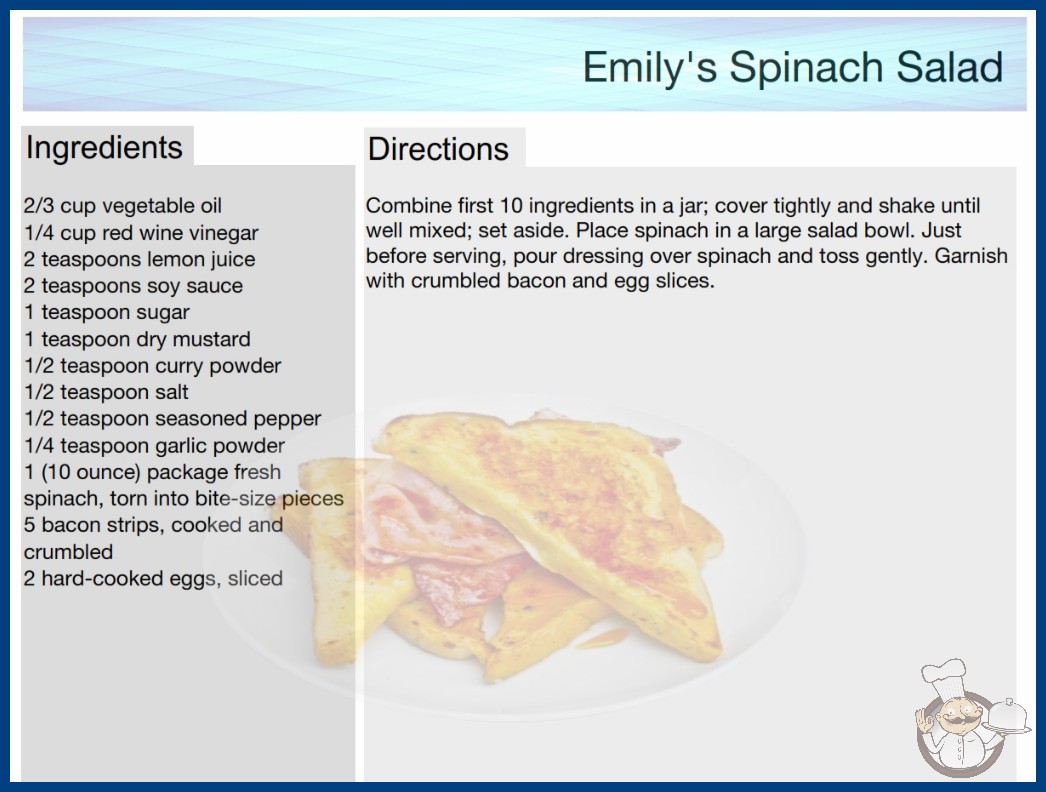 Emily's Spinach Salad

Ingredients

2/3 cup vegetable oil
1/4 cup red wine vinegar
2 teaspoons lemon juice
2 teaspoons soy sauce
1 teaspoon sugar
1 teaspoon dry mustard
1/2 teaspoon curry powder
1/2 teaspoon salt
1/2 teaspoon seasoned pepper
1/4 teaspoon garlic powder
1 (10 ounce) package fresh spinach, torn into bite-size pieces
5 bacon strips, cooked and crumbled
2 hard-cooked eggs, sliced

Directions

Combine first 10 ingredients in a jar; cover tightly and shake until well mixed; set aside. Place spinach in a large salad bowl. Just before serving, pour dressing over spinach and toss gently. Garnish with crumbled bacon and egg slices.